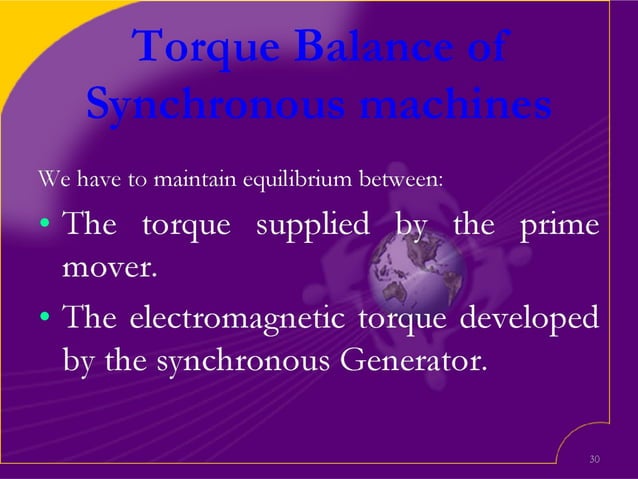 Torque Balance of Synchronous machines

We have to maintain equilibrium between:

• The torque supplied by the prime mover.

• The electromagnetic torque developed by the synchronous Generator.

30